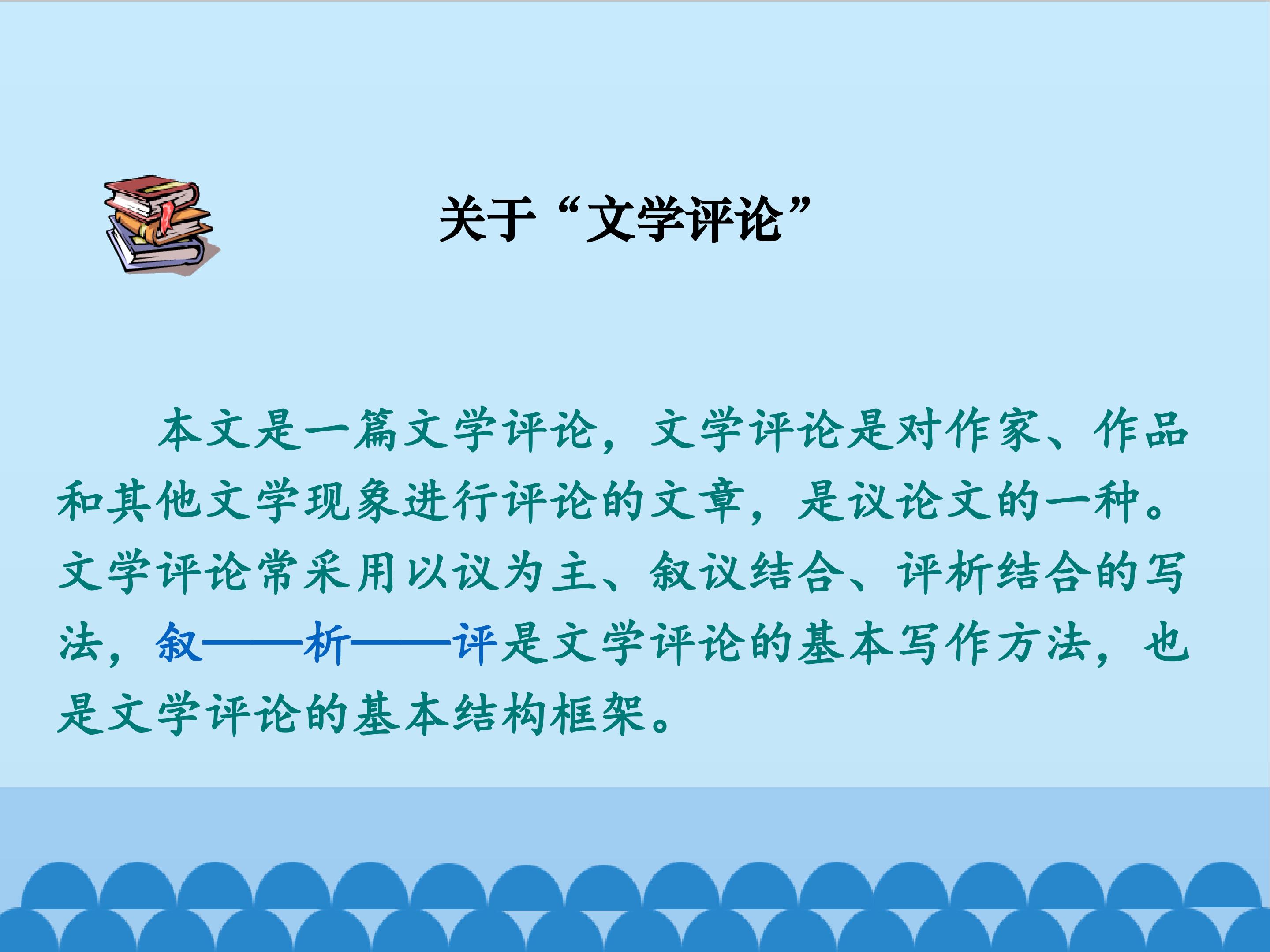 关于“文学评论”

本文是一篇文学评论，文学评论是对作家、作品和其他文学现象进行评论的文章，是议论文的一种。文学评论常采用以议为主、叙议结合、评析结合的写法，叙——析——评是文学评论的基本写作方法，也是文学评论的基本结构框架。